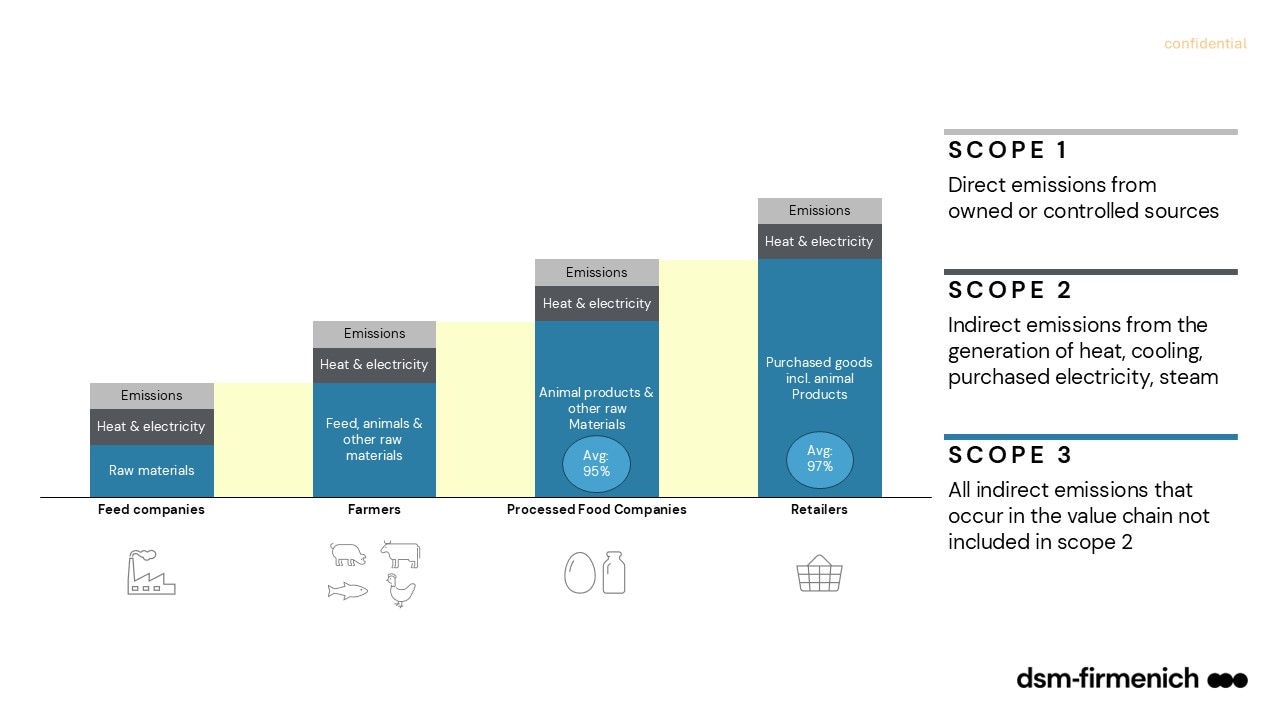 confidential

Emissions
Heat & electricity
Raw materials
Feed companies

Emissions
Heat & electricity
Feed, animals & other raw materials
Farmers

Emissions
Heat & electricity
Animal products & other raw Materials
Avg: 95%
Processed Food Companies

Emissions
Heat & electricity
Purchased goods incl. animal Products
Avg: 97%
Retailers

SCOPE 1
Direct emissions from owned or controlled sources

SCOPE 2
Indirect emissions from the generation of heat, cooling, purchased electricity, steam

SCOPE 3
All indirect emissions that occur in the value chain not included in scope 2

dsm-firmenich